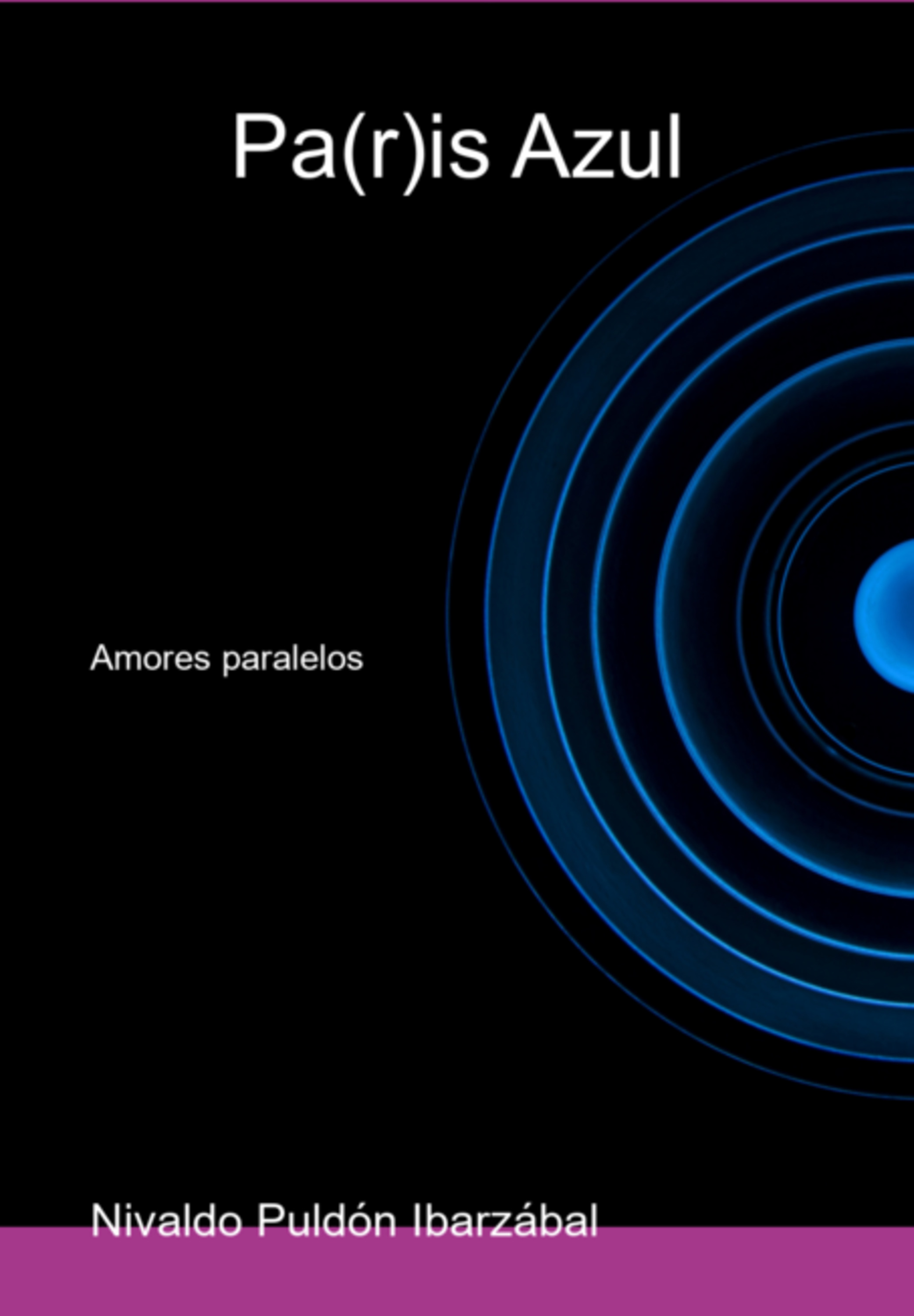 Pa(r)is Azul

Amores paralelos

Nivaldo Puldón Ibarzábal